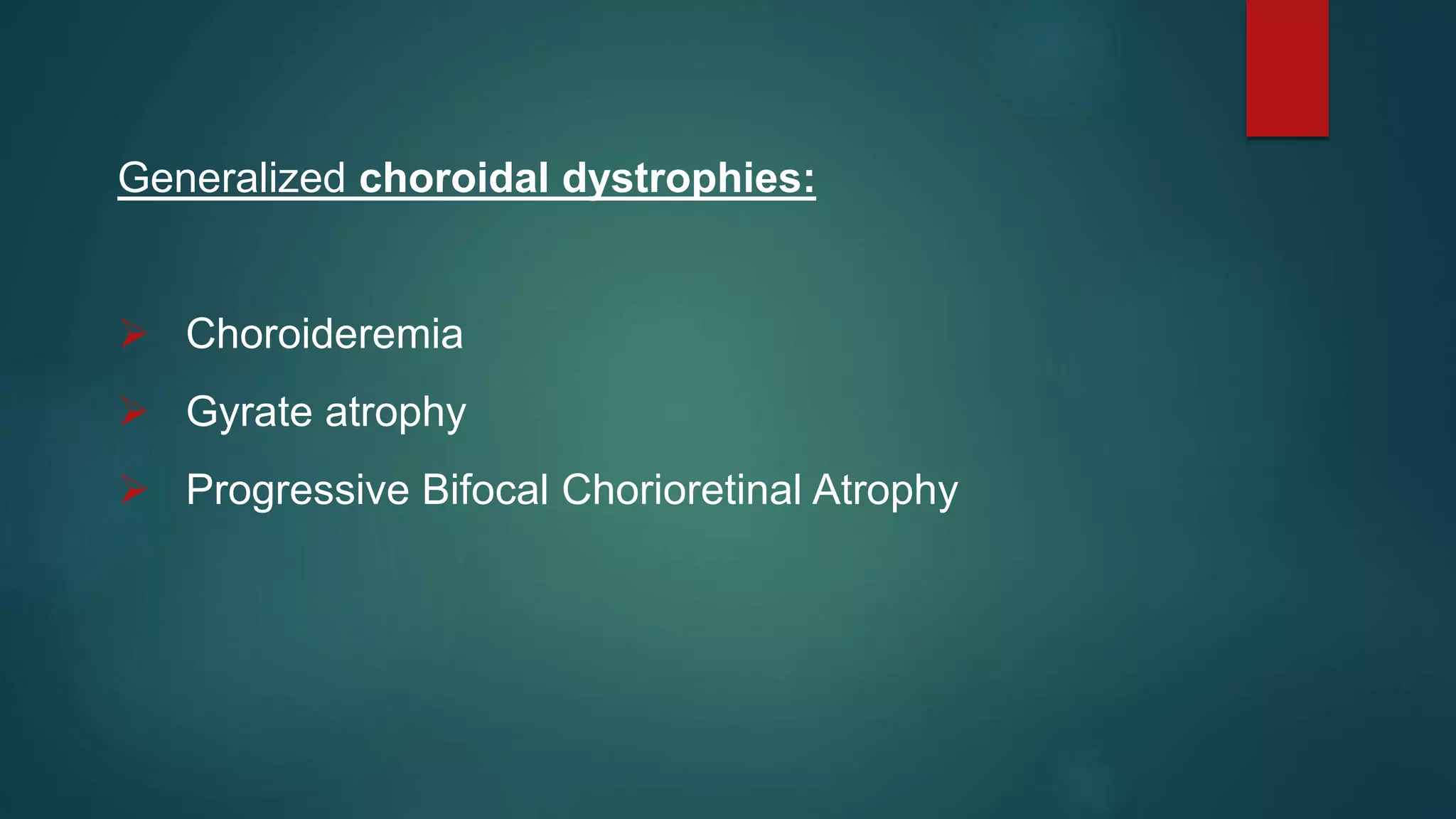 Generalized choroidal dystrophies:

➢ Choroideremia
➢ Gyrate atrophy
➢ Progressive Bifocal Chorioretinal Atrophy